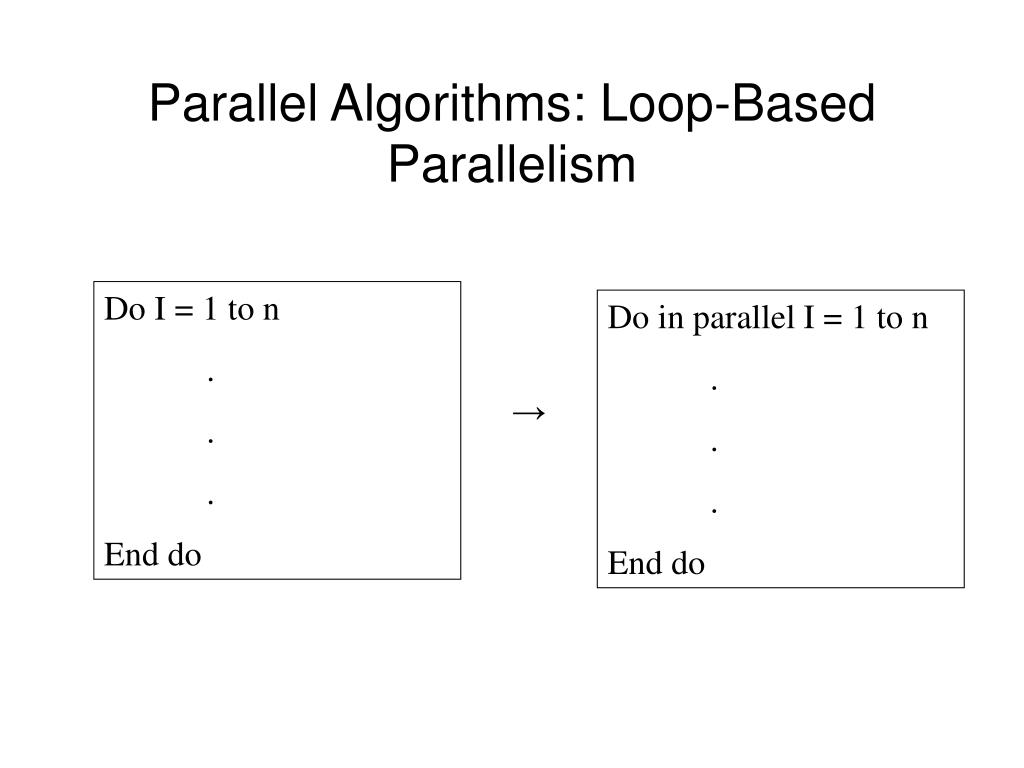 Parallel Algorithms: Loop-Based Parallelism

Do I = 1 to n
.
.
.
End do

→

Do in parallel I = 1 to n
.
.
.
End do